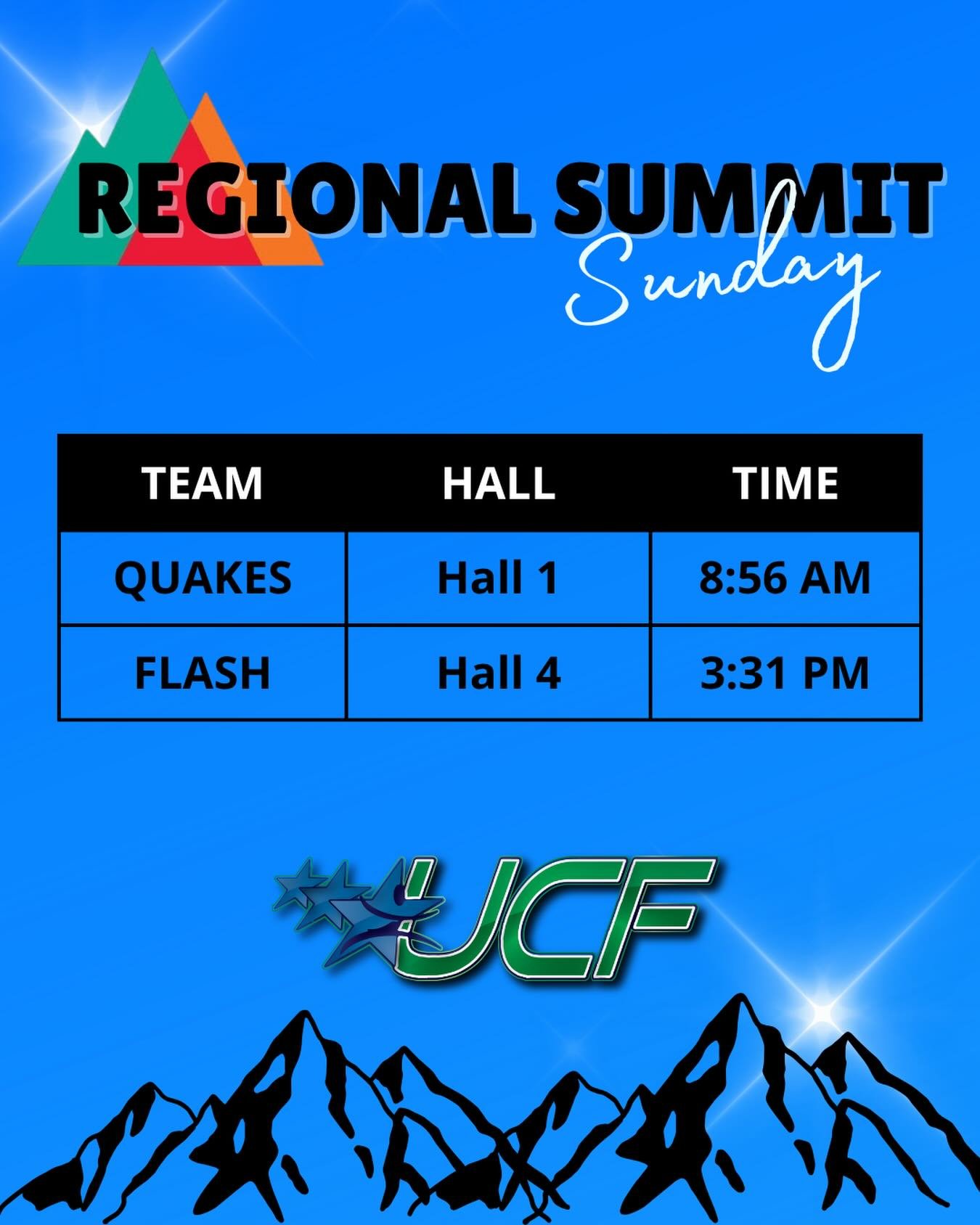 REGIONAL SUMMIT
Sunday

| TEAM | HALL | TIME |
|---|---|---|
| QUAKES | Hall 1 | 8:56 AM |
| FLASH | Hall 4 | 3:31 PM |

UCF